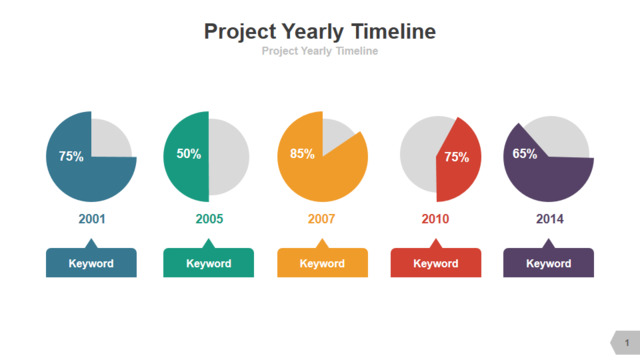 Project Yearly Timeline
Project Yearly Timeline

75%
2001
Keyword

50%
2005
Keyword

85%
2007
Keyword

75%
2010
Keyword

65%
2014
Keyword

1